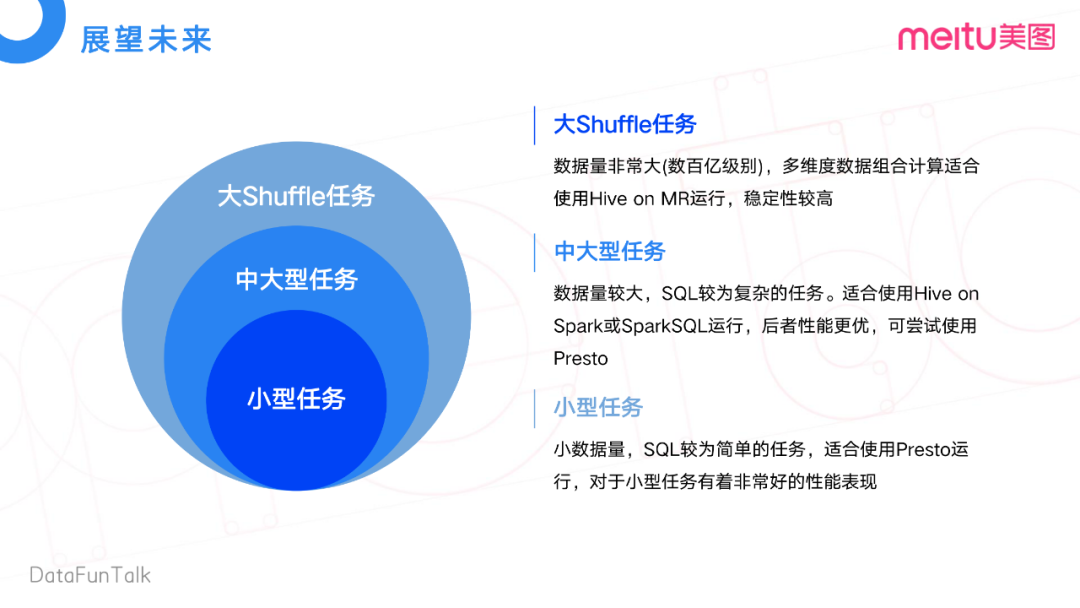 展望未来

meitu美图

大Shuffle任务

中大型任务

小型任务

大Shuffle任务

数据量非常大(数百亿级别)，多维度数据组合计算适合使用Hive on MR运行，稳定性较高

中大型任务

数据量较大，SQL较为复杂的任务。适合使用Hive on Spark或SparkSQL运行，后者性能更优，可尝试使用Presto

小型任务

小数据量，SQL较为简单的任务，适合使用Presto运行，对于小型任务有着非常好的性能表现

DataFunTalk